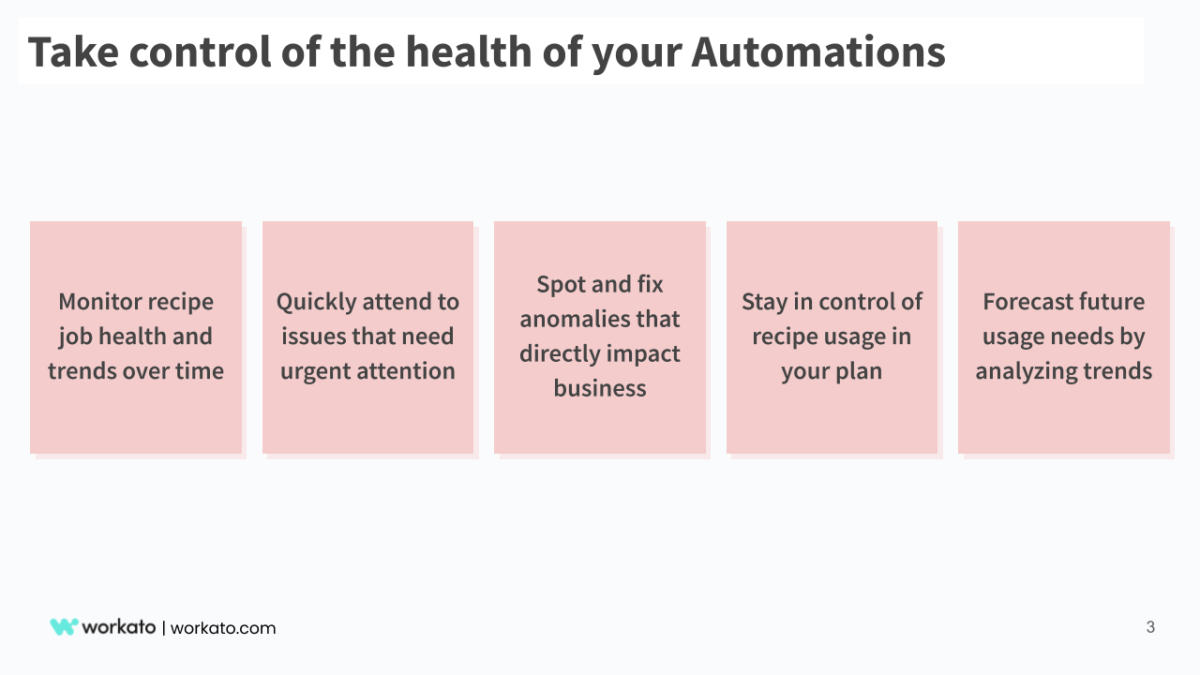 Take control of the health of your Automations

Monitor recipe job health and trends over time

Quickly attend to issues that need urgent attention

Spot and fix anomalies that directly impact business

Stay in control of recipe usage in your plan

Forecast future usage needs by analyzing trends

workato | workato.com

3